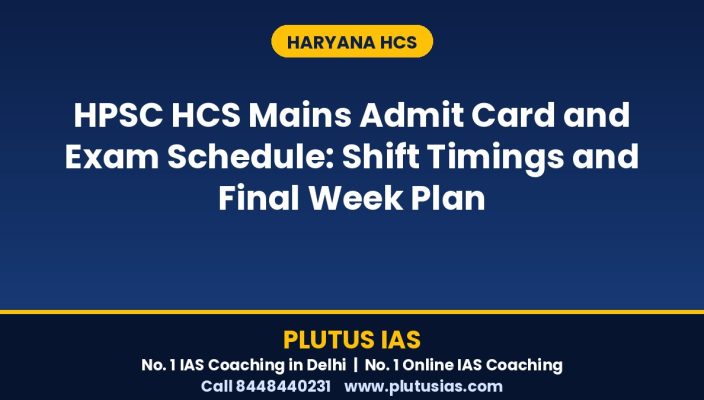 HARYANA HCS

HPSC HCS Mains Admit Card and Exam Schedule: Shift Timings and Final Week Plan

PLUTUS IAS

No. 1 IAS Coaching in Delhi | No. 1 Online IAS Coaching

Call 8448440231 www.plutusias.com